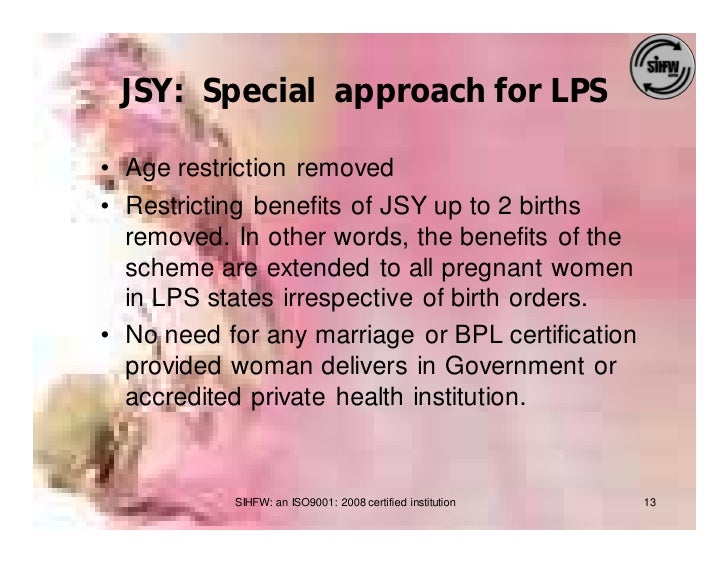 SIHFW

JSY: Special approach for LPS

• Age restriction removed
• Restricting benefits of JSY up to 2 births removed. In other words, the benefits of the scheme are extended to all pregnant women in LPS states irrespective of birth orders.
• No need for any marriage or BPL certification provided woman delivers in Government or accredited private health institution.

SIHFW: an ISO9001: 2008 certified institution

13